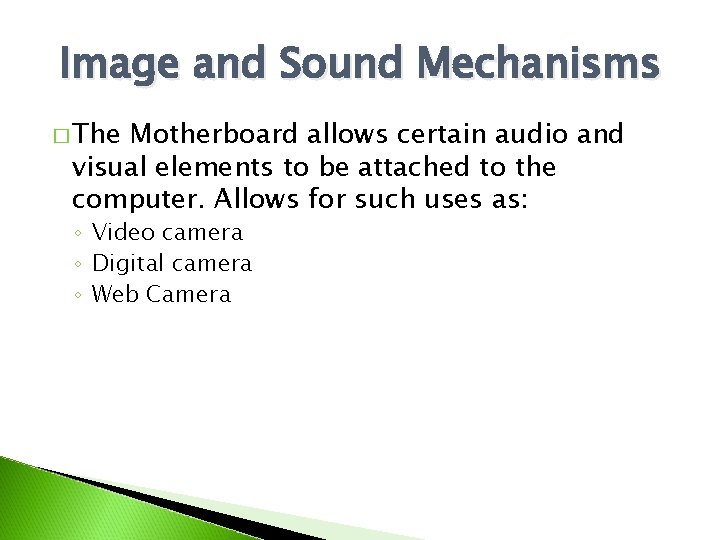 Image and Sound Mechanisms

□ The Motherboard allows certain audio and visual elements to be attached to the computer. Allows for such uses as:

◦ Video camera
◦ Digital camera
◦ Web Camera